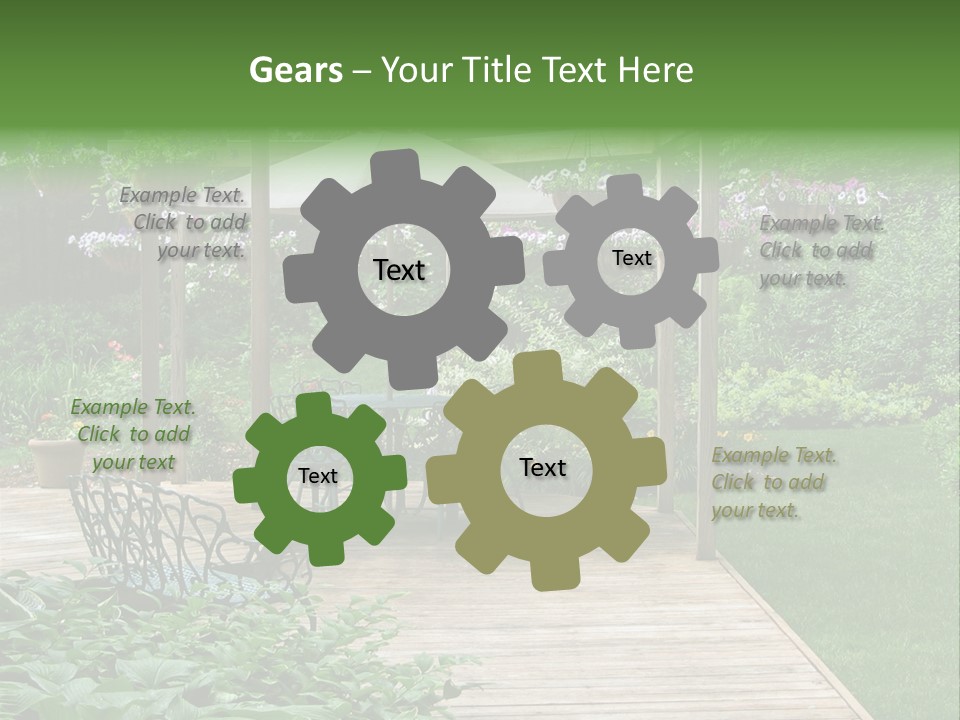 Gears – Your Title Text Here

Example Text. Click to add your text.

Text

Text

Example Text. Click to add your text.

Example Text. Click to add your text

Text

Text

Example Text. Click to add your text.